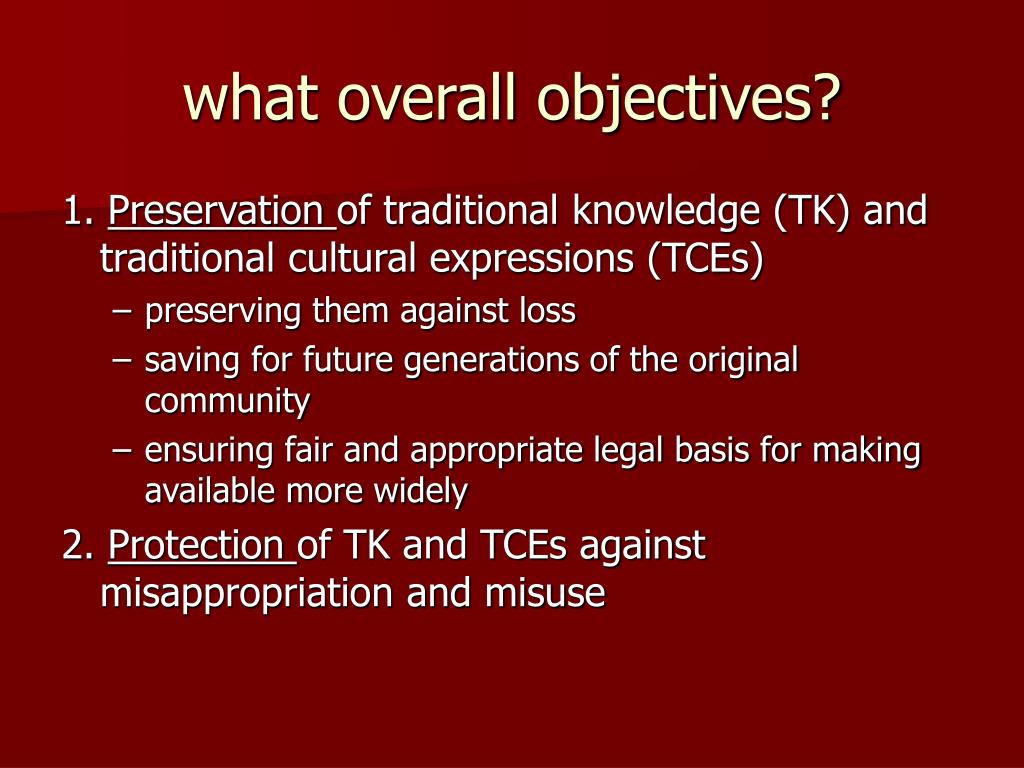 what overall objectives?

1. Preservation of traditional knowledge (TK) and traditional cultural expressions (TCEs)

– preserving them against loss

– saving for future generations of the original community

– ensuring fair and appropriate legal basis for making available more widely

2. Protection of TK and TCEs against misappropriation and misuse